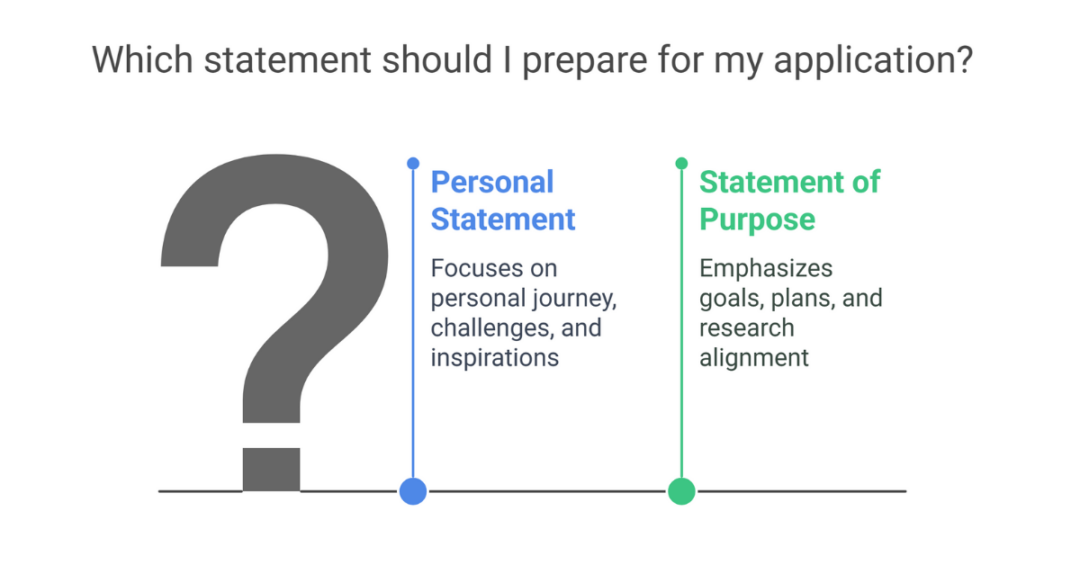 Which statement should I prepare for my application?

?

Personal Statement

Focuses on personal journey, challenges, and inspirations

Statement of Purpose

Emphasizes goals, plans, and research alignment